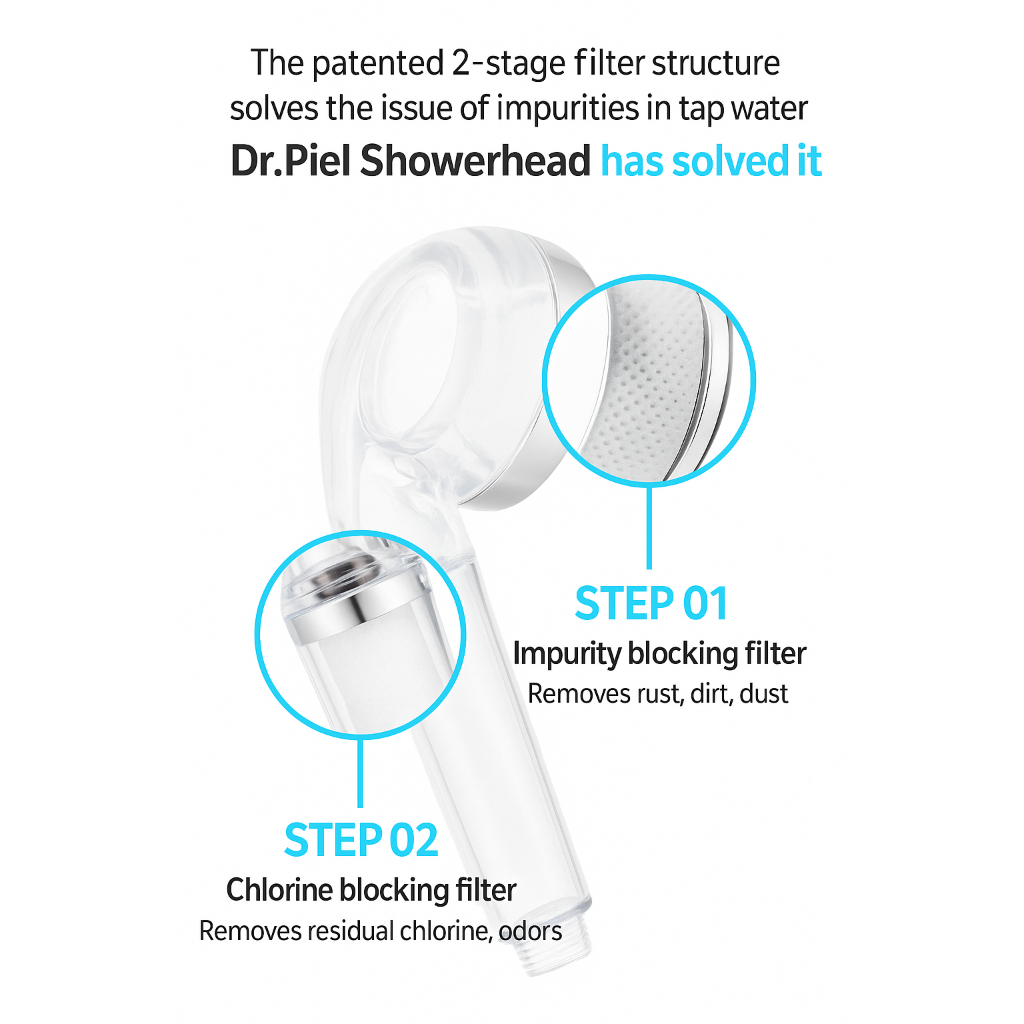 The patented 2-stage filter structure solves the issue of impurities in tap water

Dr.Piel Showerhead has solved it

STEP 01
Impurity blocking filter
Removes rust, dirt, dust

STEP 02
Chlorine blocking filter
Removes residual chlorine, odors